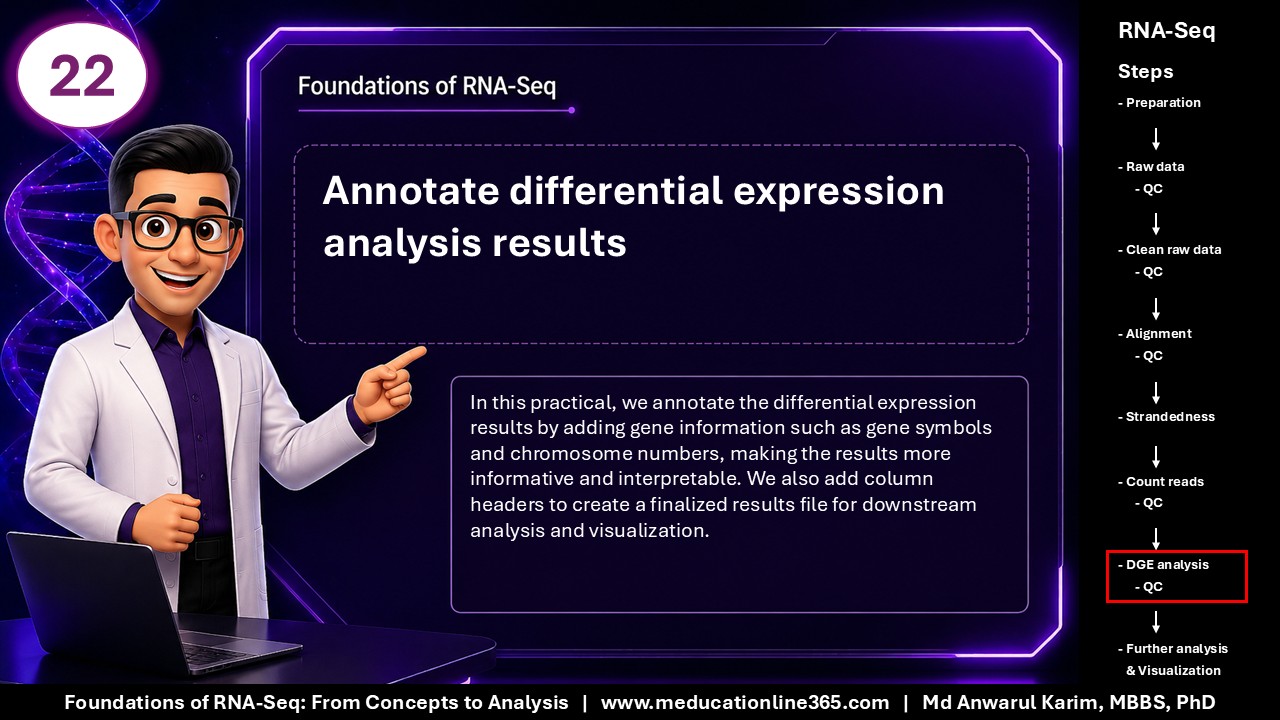 22

Foundations of RNA-Seq

Annotate differential expression analysis results

In this practical, we annotate the differential expression results by adding gene information such as gene symbols and chromosome numbers, making the results more informative and interpretable. We also add column headers to create a finalized results file for downstream analysis and visualization.

RNA-Seq

Steps

- Preparation

- Raw data
- QC

- Clean raw data
- QC

- Alignment
- QC

- Strandedness

- Count reads
- QC

- DGE analysis
- QC

- Further analysis & Visualization

Foundations of RNA-Seq: From Concepts to Analysis | www.meducationline365.com | Md Anwarul Karim, MBBS, PhD